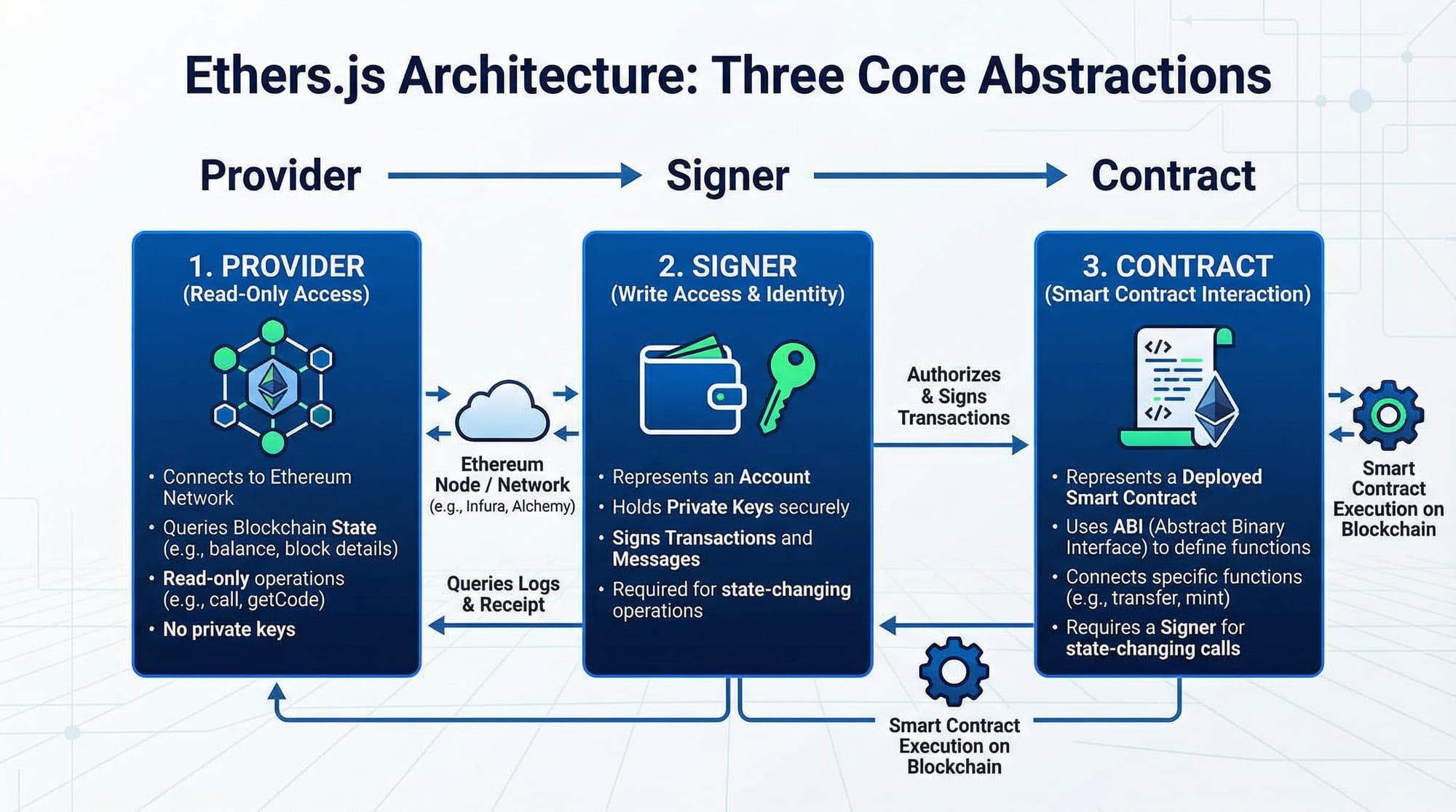 Ethers.js Architecture: Three Core Abstractions

Provider Signer Contract

1. PROVIDER
(Read-Only Access)

• Connects to Ethereum Network
• Queries Blockchain State (e.g., balance, block details)
• Read-only operations (e.g., call, getCode)
• No private keys

Ethereum Node / Network
(e.g., Infura, Alchemy)

Queries Logs & Receipt

2. SIGNER
(Write Access & Identity)

• Represents an Account
• Holds Private Keys securely
• Signs Transactions and Messages
• Required for state-changing operations

Authorizes & Signs Transactions

3. CONTRACT
(Smart Contract Interaction)

</>
</>

• Represents a Deployed Smart Contract
• Uses ABI (Abstract Binary Interface) to define functions
• Connects specific functions (e.g., transfer, mint)
• Requires a Signer for state-changing calls

Smart Contract Execution on Blockchain

Smart Contract Execution on Blockchain